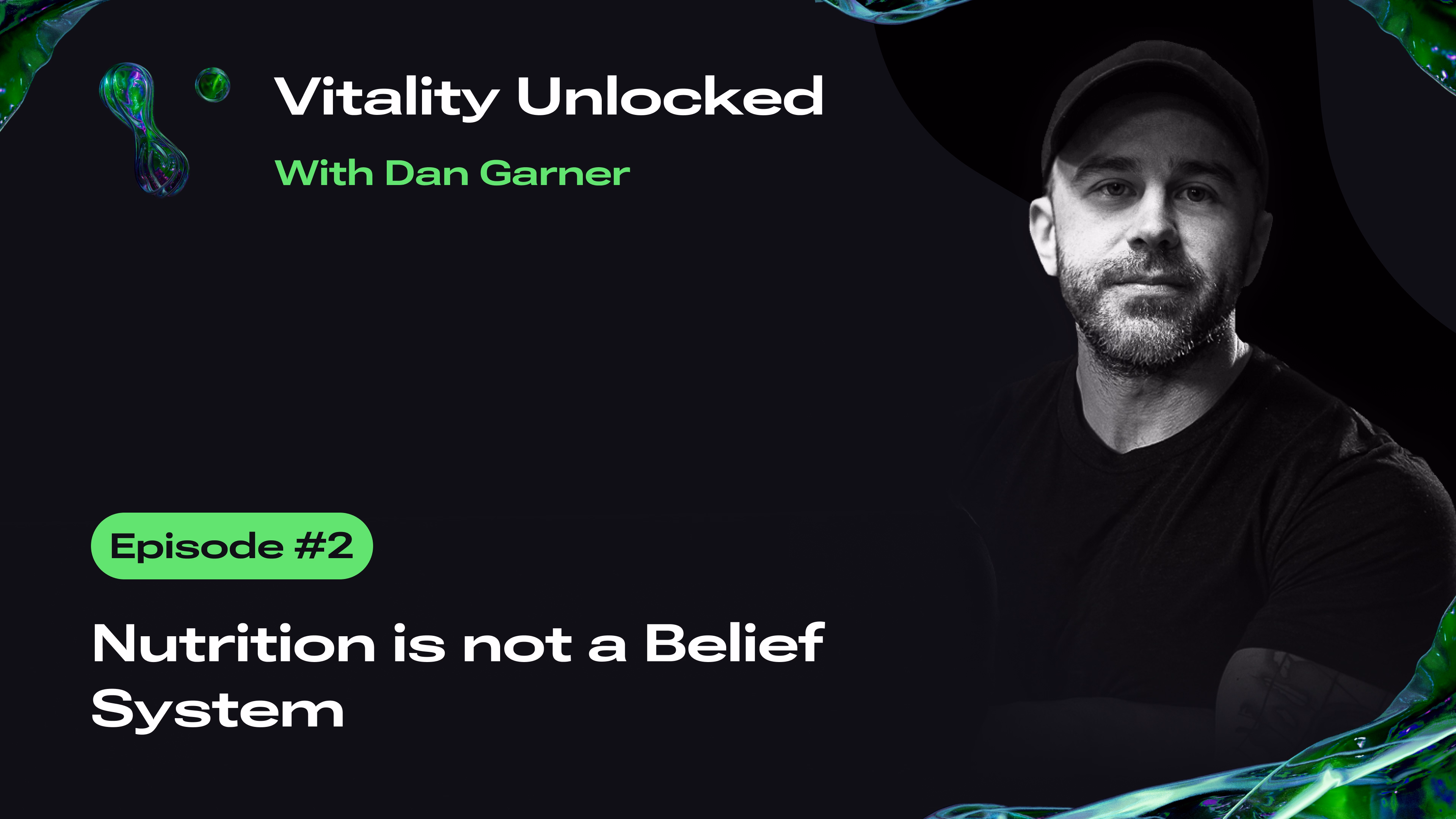 Vitality Unlocked

With Dan Garner

Episode #2

Nutrition is not a Belief System